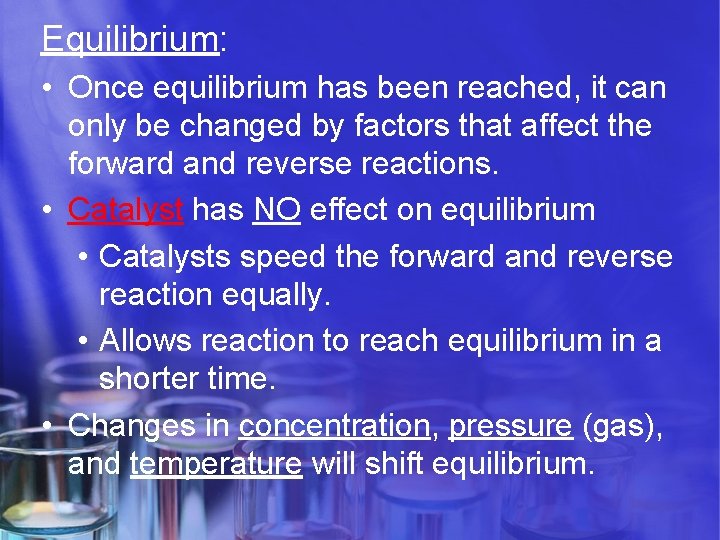 Equilibrium:

• Once equilibrium has been reached, it can only be changed by factors that affect the forward and reverse reactions.

• Catalyst has NO effect on equilibrium

• Catalysts speed the forward and reverse reaction equally.

• Allows reaction to reach equilibrium in a shorter time.

• Changes in concentration, pressure (gas), and temperature will shift equilibrium.